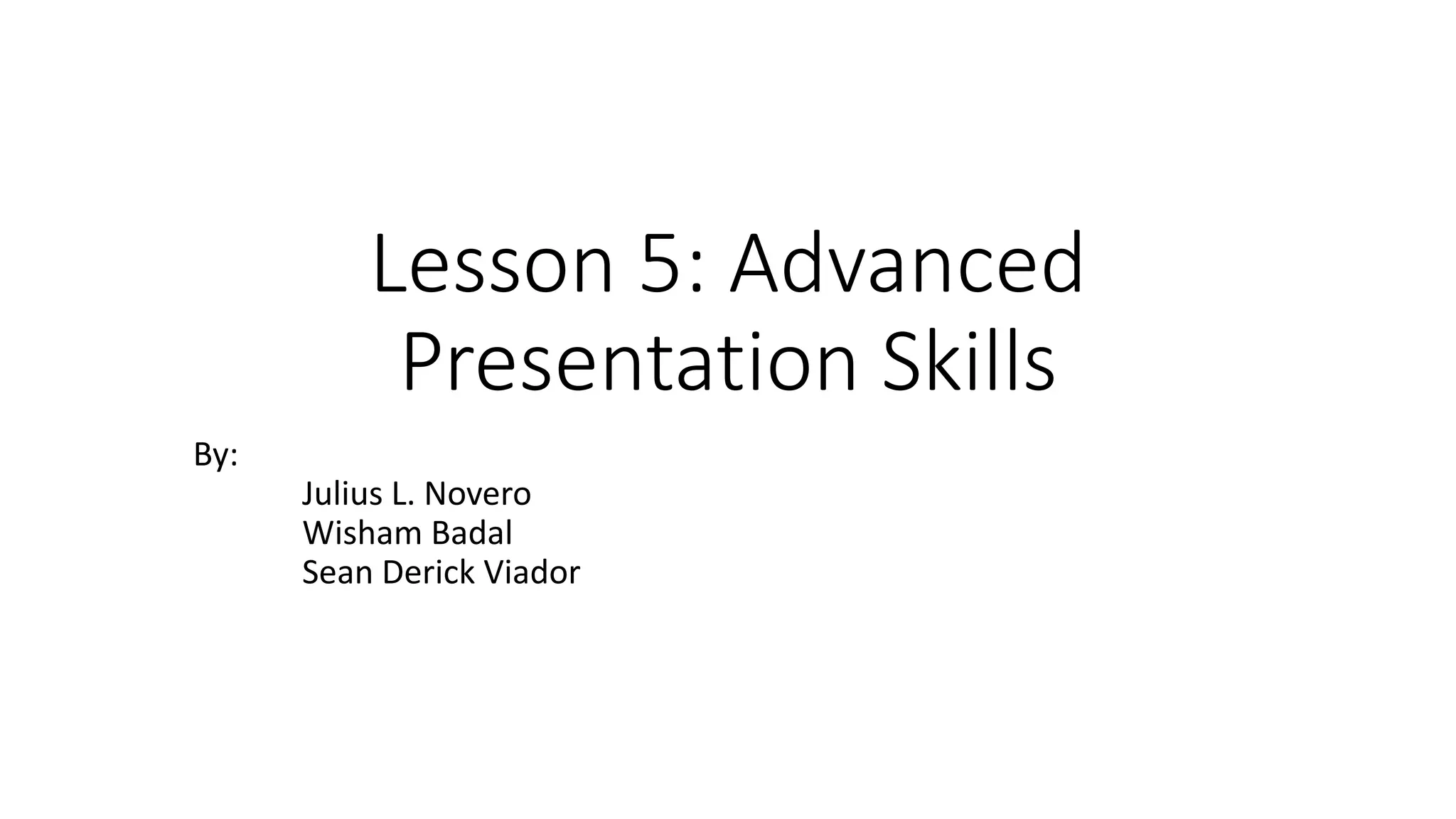 Lesson 5: Advanced Presentation Skills

By:
Julius L. Novero
Wisham Badal
Sean Derick Viador